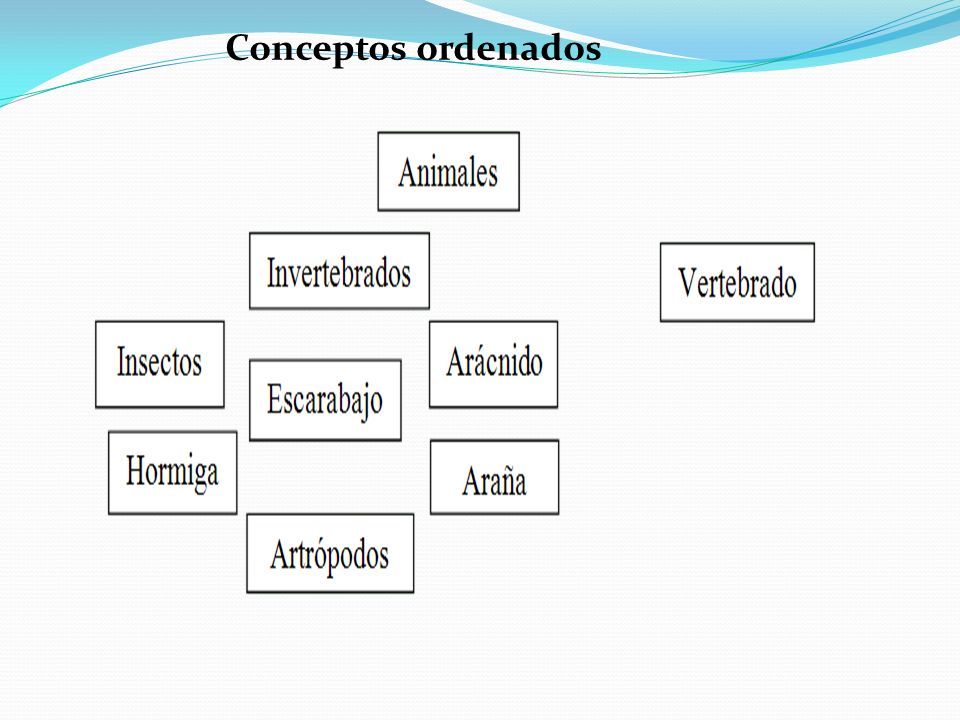 Conceptos ordenados

Animales

Invertebrados

Vertebrado

Insectos

Escarabajo

Arácnido

Hormiga

Araña

Artrópodos